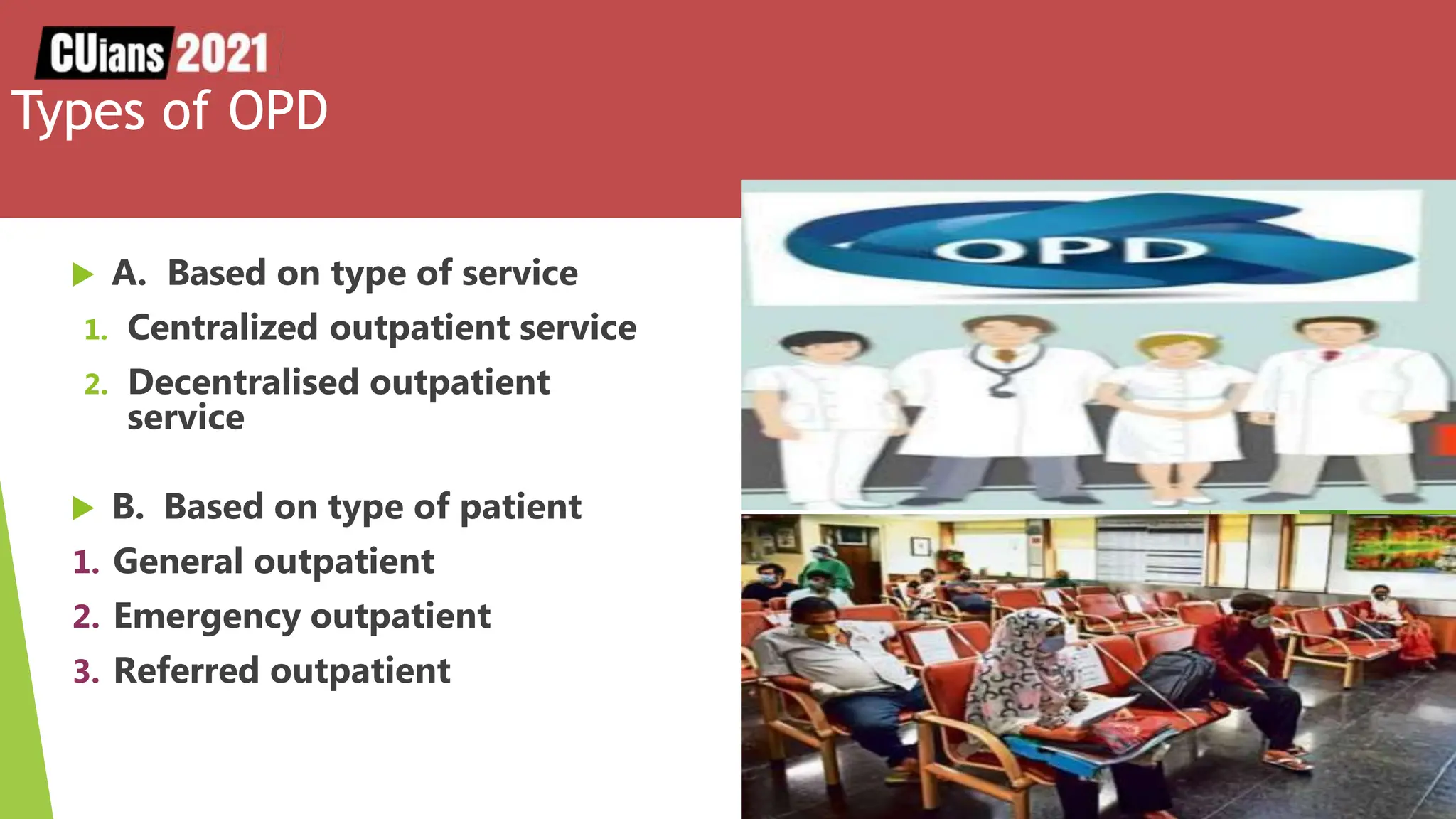 CUians 2021

Types of OPD

A. Based on type of service

1. Centralized outpatient service
2. Decentralised outpatient service

B. Based on type of patient

1. General outpatient
2. Emergency outpatient
3. Referred outpatient

OPD